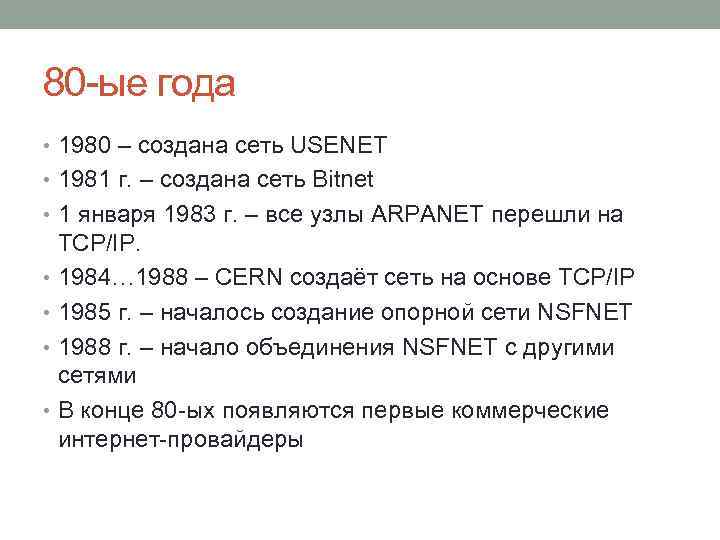 80-ые года

• 1980 – создана сеть USENET
• 1981 г. – создана сеть Bitnet
• 1 января 1983 г. – все узлы ARPANET перешли на TCP/IP.
• 1984…1988 – CERN создаёт сеть на основе TCP/IP
• 1985 г. – началось создание опорной сети NSFNET
• 1988 г. – начало объединения NSFNET с другими сетями
• В конце 80-ых появляются первые коммерческие интернет-провайдеры